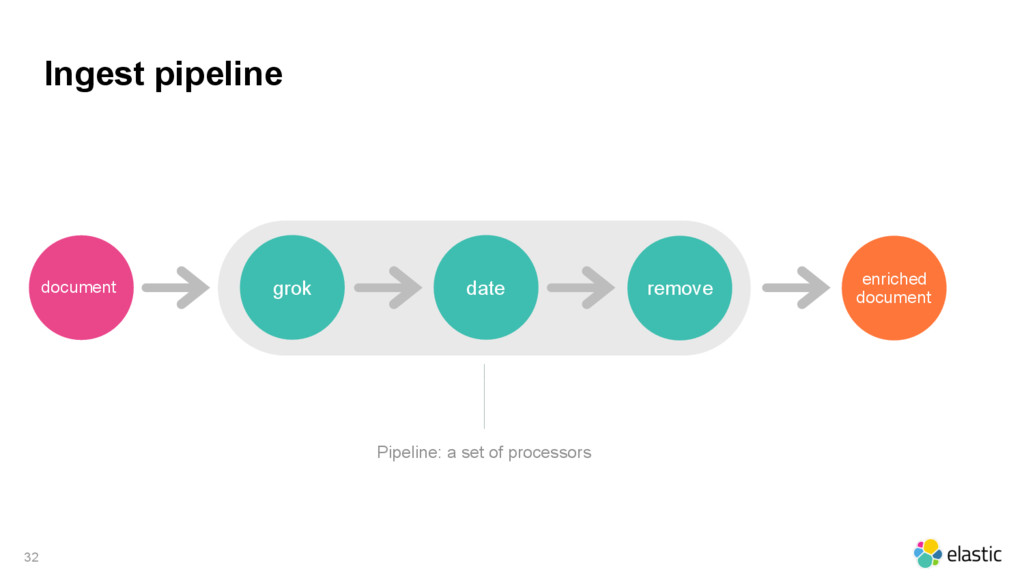 Ingest pipeline

document

grok

date

remove

enriched document

Pipeline: a set of processors

32

elastic